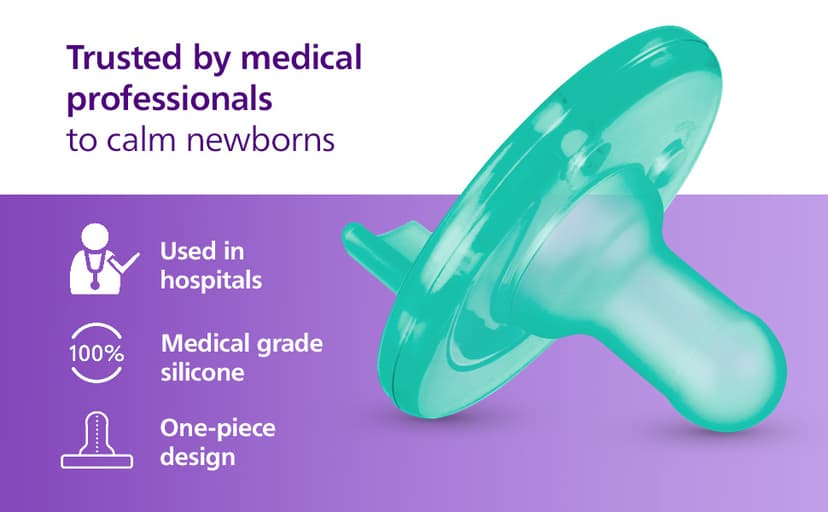 Trusted by medical professionals
to calm newborns

Used in hospitals

100%

Medical grade silicone

One-piece design